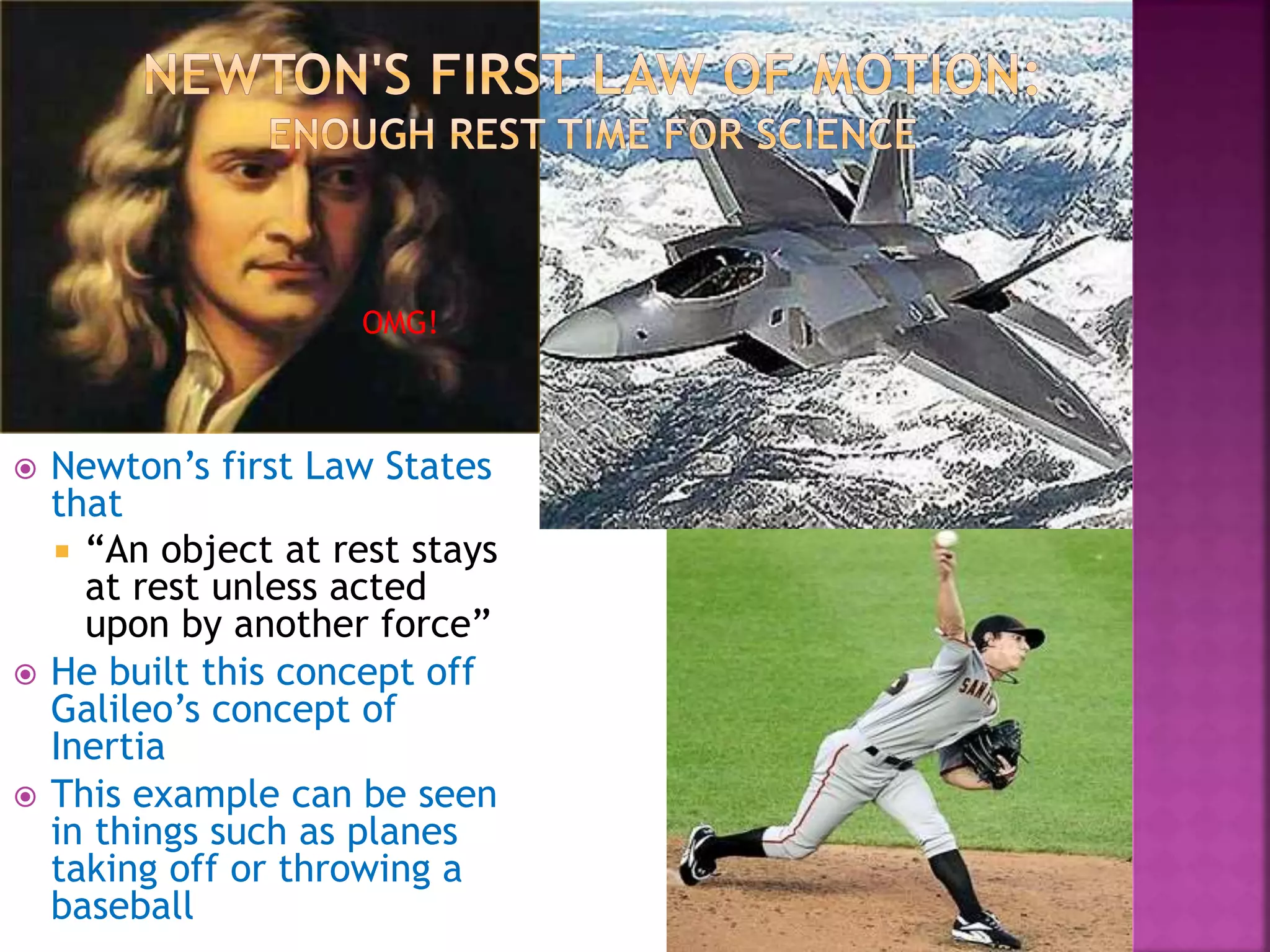 NEWTON'S FIRST LAW OF MOTION:
ENOUGH REST TIME FOR SCIENCE

OMG!

Newton's first Law States that

"An object at rest stays at rest unless acted upon by another force"

He built this concept off Galileo's concept of Inertia

This example can be seen in things such as planes taking off or throwing a baseball

SAN